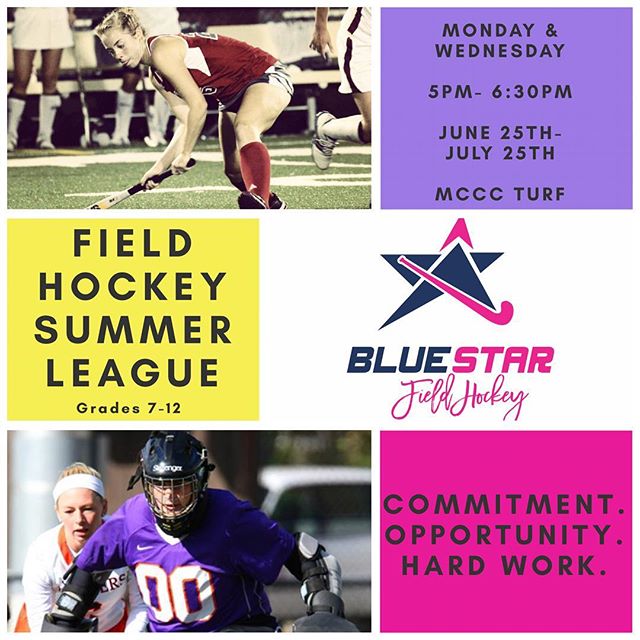 MONDAY & WEDNESDAY

5PM- 6:30PM

JUNE 25TH- JULY 25TH

MCCC TURF

FIELD HOCKEY SUMMER LEAGUE

Grades 7-12

BLUE STAR
Field Hockey

Slazenger

00

COMMITMENT. OPPORTUNITY. HARD WORK.